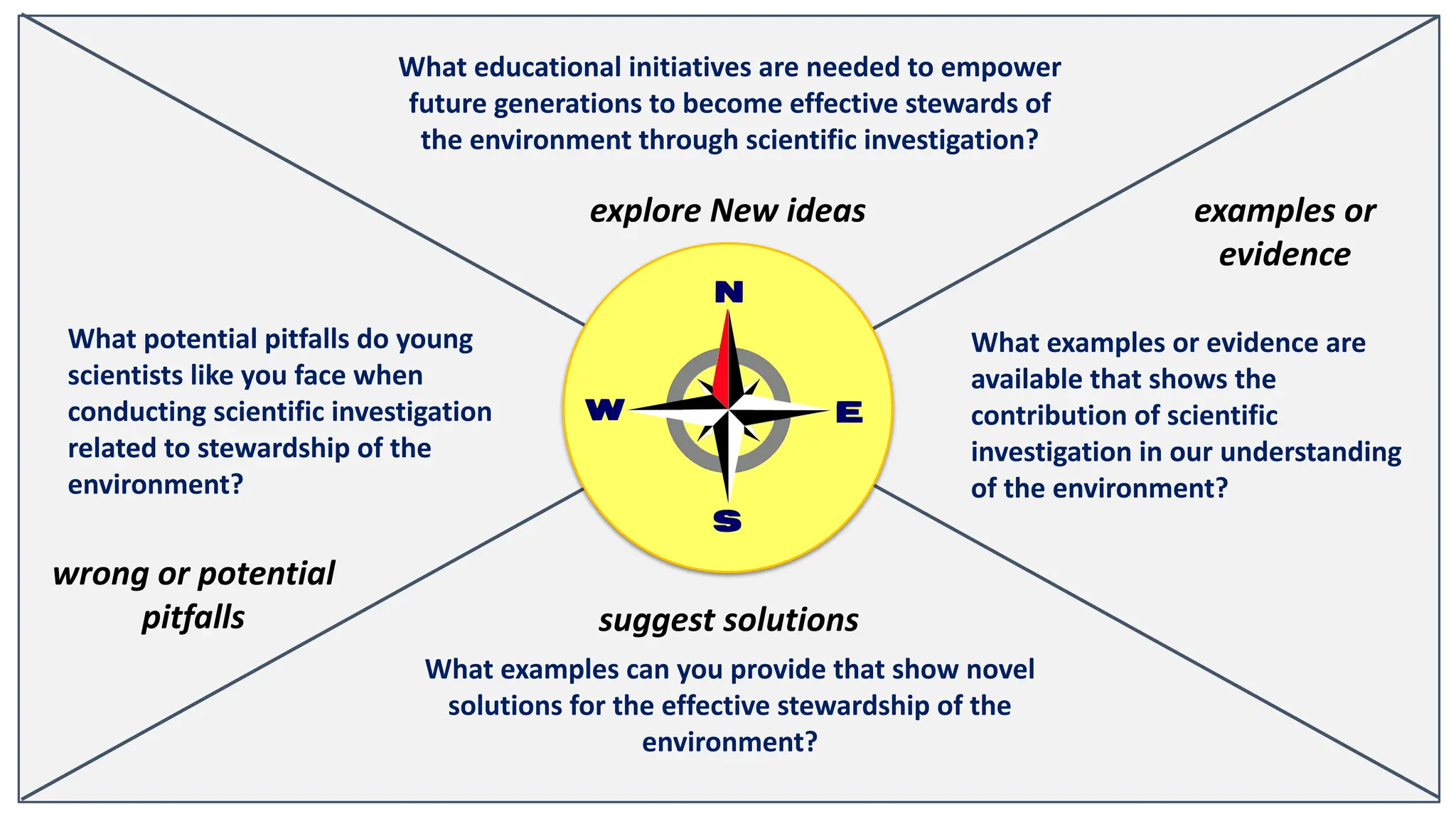 What educational initiatives are needed to empower future generations to become effective stewards of the environment through scientific investigation?

explore New ideas

examples or evidence

N

W

E

S

What potential pitfalls do young scientists like you face when conducting scientific investigation related to stewardship of the environment?

What examples or evidence are available that shows the contribution of scientific investigation in our understanding of the environment?

wrong or potential pitfalls

suggest solutions

What examples can you provide that show novel solutions for the effective stewardship of the environment?